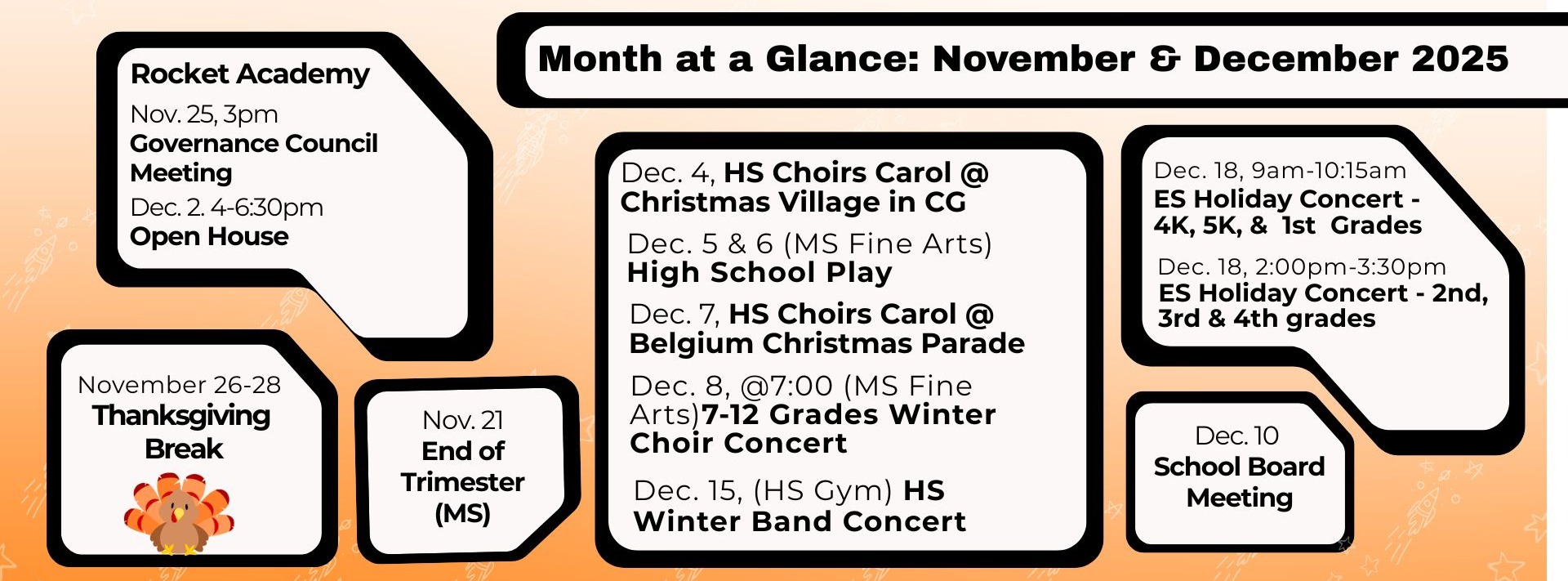 Month at a Glance: November & December 2025

Rocket Academy
Nov. 25, 3pm
Governance Council Meeting
Dec. 2. 4-6:30pm
Open House

November 26-28
Thanksgiving Break

Nov. 21
End of Trimester (MS)

Dec. 4, HS Choirs Carol @ Christmas Village in CG
Dec. 5 & 6 (MS Fine Arts)
High School Play
Dec. 7, HS Choirs Carol @ Belgium Christmas Parade
Dec. 8, @7:00 (MS Fine Arts)7-12 Grades Winter Choir Concert
Dec. 15, (HS Gym) HS Winter Band Concert

Dec. 18, 9am-10:15am
ES Holiday Concert - 4K, 5K, & 1st Grades
Dec. 18, 2:00pm-3:30pm
ES Holiday Concert - 2nd, 3rd & 4th grades

Dec. 10
School Board Meeting